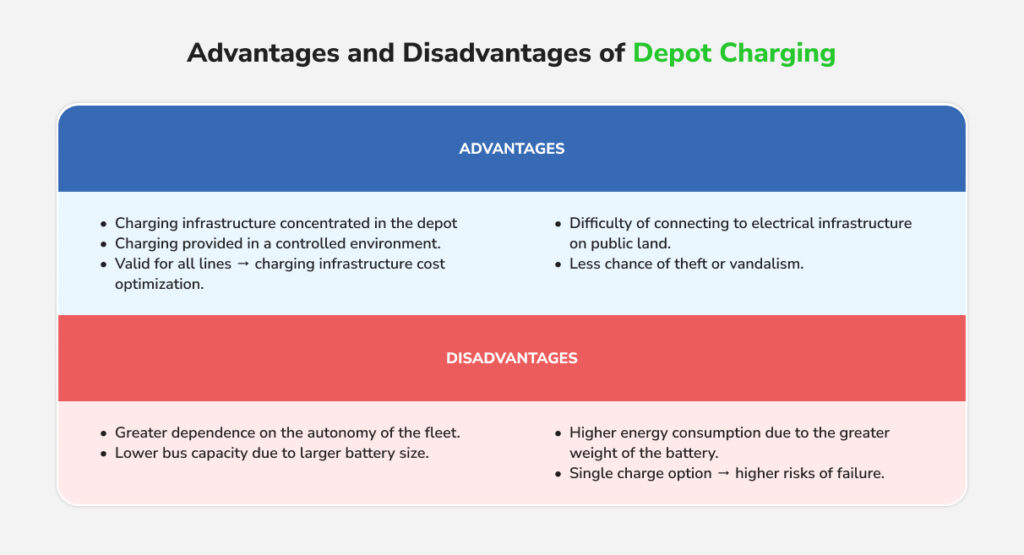 Advantages and Disadvantages of Depot Charging

ADVANTAGES

- Charging infrastructure concentrated in the depot
- Charging provided in a controlled environment.
- Valid for all lines → charging infrastructure cost optimization.

- Difficulty of connecting to electrical infrastructure on public land.
- Less chance of theft or vandalism.

DISADVANTAGES

- Greater dependence on the autonomy of the fleet.
- Lower bus capacity due to larger battery size.

- Higher energy consumption due to the greater weight of the battery.
- Single charge option → higher risks of failure.